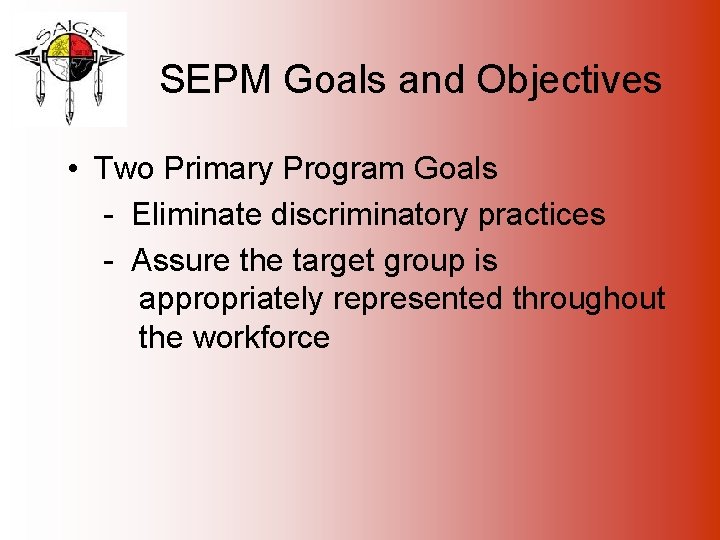 SAIGE

SEPM Goals and Objectives

• Two Primary Program Goals
- Eliminate discriminatory practices
- Assure the target group is appropriately represented throughout the workforce